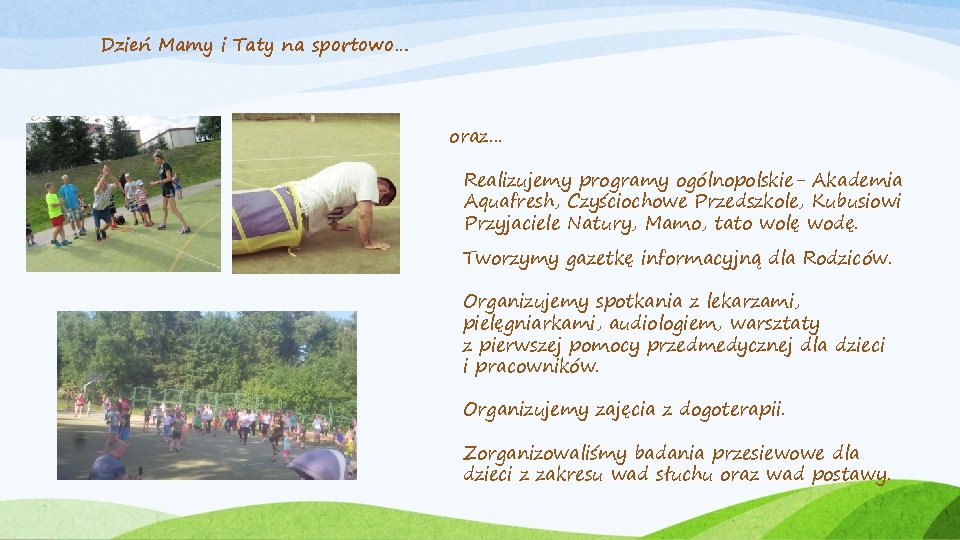 Dzień Mamy i Taty na sportowo…

oraz…

Realizujemy programy ogólnopolskie- Akademia Aquafresh, Czyściochowe Przedszkole, Kubusiowi Przyjaciele Natury, Mamo, tato wolę wodę.

Tworzymy gazetkę informacyjną dla Rodziców.

Organizujemy spotkania z lekarzami, pielęgniarkami, audiologiem, warsztaty z pierwszej pomocy przedmedycznej dla dzieci i pracowników.

Organizujemy zajęcia z dogoterapii.

Zorganizowaliśmy badania przesiewowe dla dzieci z zakresu wad słuchu oraz wad postawy.